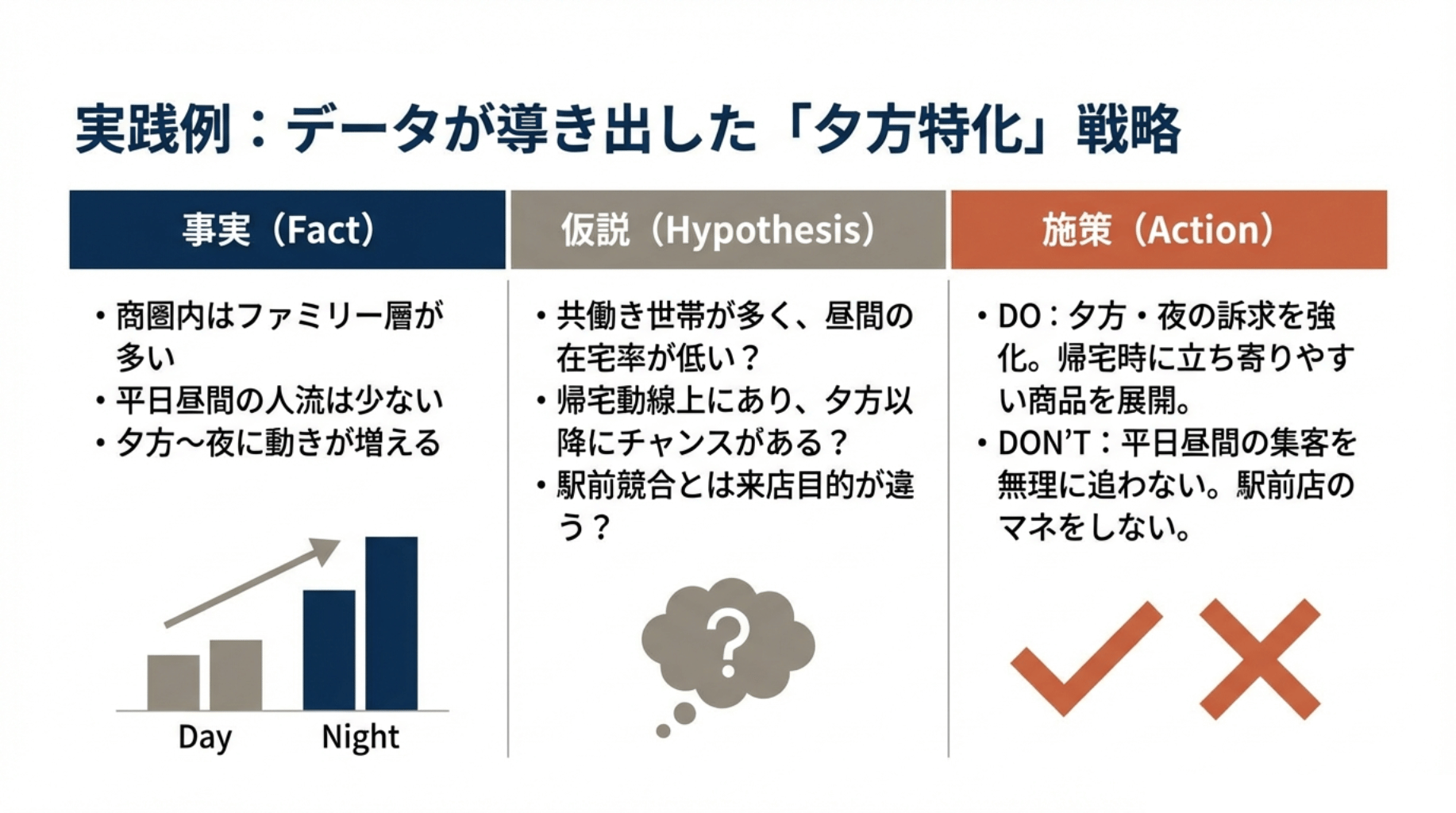 実践例：データが導き出した「夕方特化」戦略

事実（Fact）

• 商圏内はファミリー層が多い
• 平日昼間の人流は少ない
• 夕方〜夜に動きが増える

Day Night

仮説（Hypothesis）

• 共働き世帯が多く、昼間の在宅率が低い？
• 帰宅動線上にあり、夕方以降にチャンスがある？
• 駅前競合とは来店目的が違う？

?

施策（Action）

• DO：夕方・夜の訴求を強化。帰宅時に立ち寄りやすい商品を展開。
• DON'T：平日昼間の集客を無理に追わない。駅前店のマネをしない。